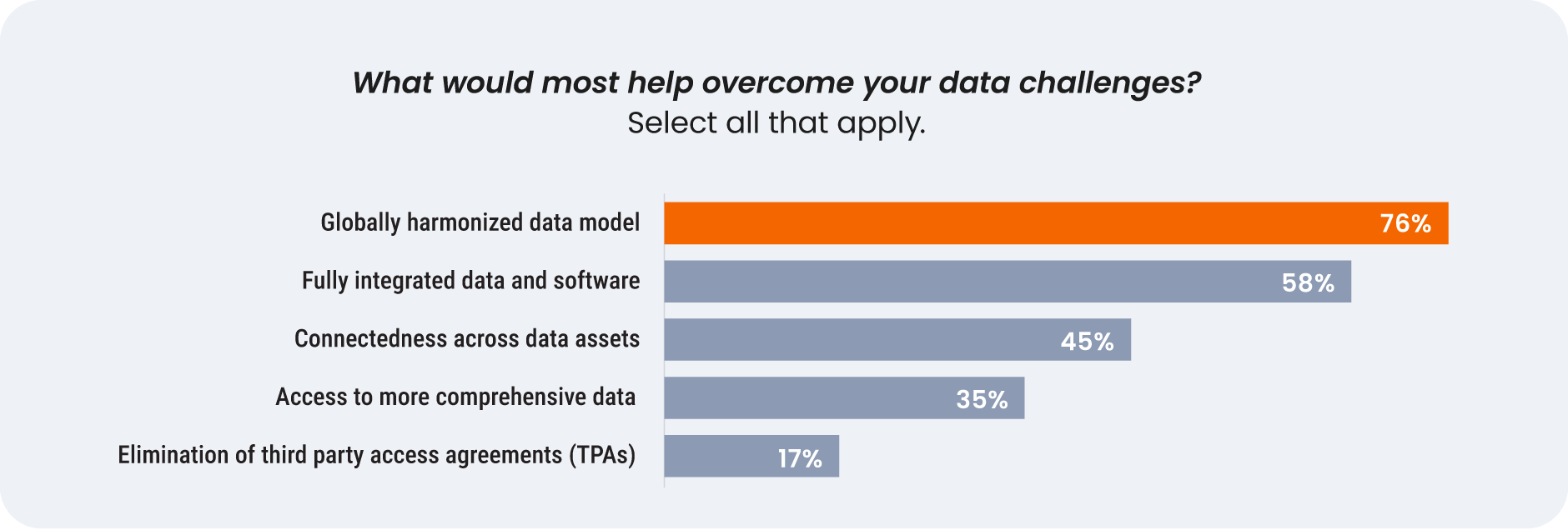 What would most help overcome your data challenges?
Select all that apply.

Globally harmonized data model 76%
Fully integrated data and software 58%
Connectedness across data assets 45%
Access to more comprehensive data 35%
Elimination of third party access agreements (TPAs) 17%